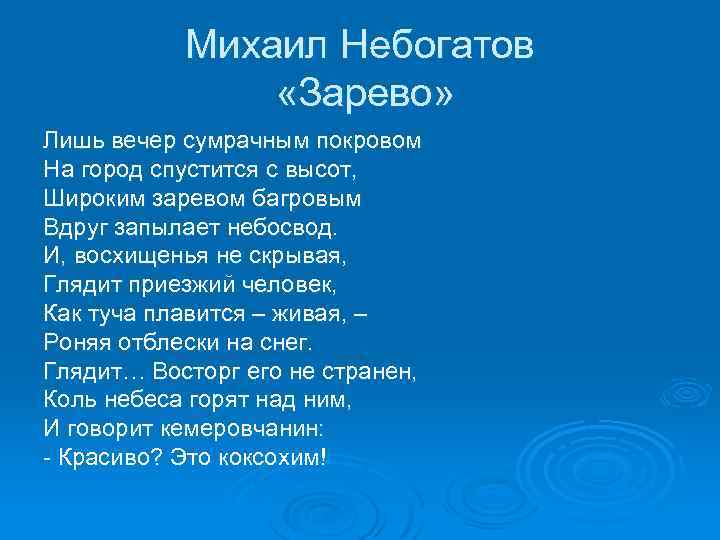 Михаил Небогатов
«Зарево»

Лишь вечер сумрачным покровом
На город спустится с высот,
Широким заревом багровым
Вдруг запылает небосвод.
И, восхищенья не скрывая,
Глядит приезжий человек,
Как туча плавится – живая, –
Роняя отблески на снег.
Глядит… Восторг его не странен,
Коль небеса горят над ним,
И говорит кемеровчанин:
- Красиво? Это коксохим!